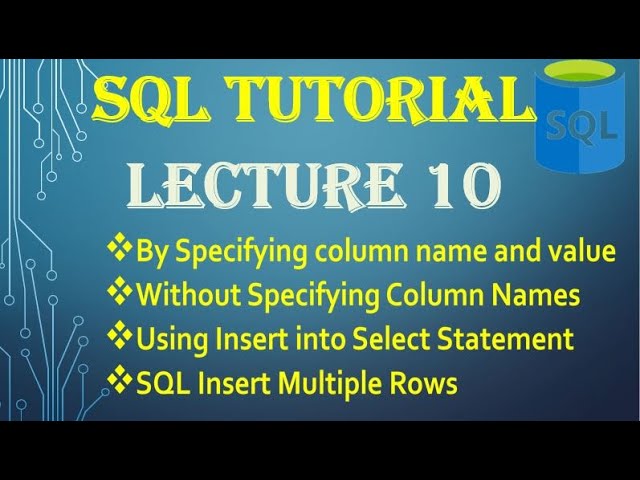 SQL TUTORIAL

SQL

LECTURE 10

❖By Specifying column name and value
❖Without Specifying Column Names
❖Using Insert into Select Statement
❖SQL Insert Multiple Rows